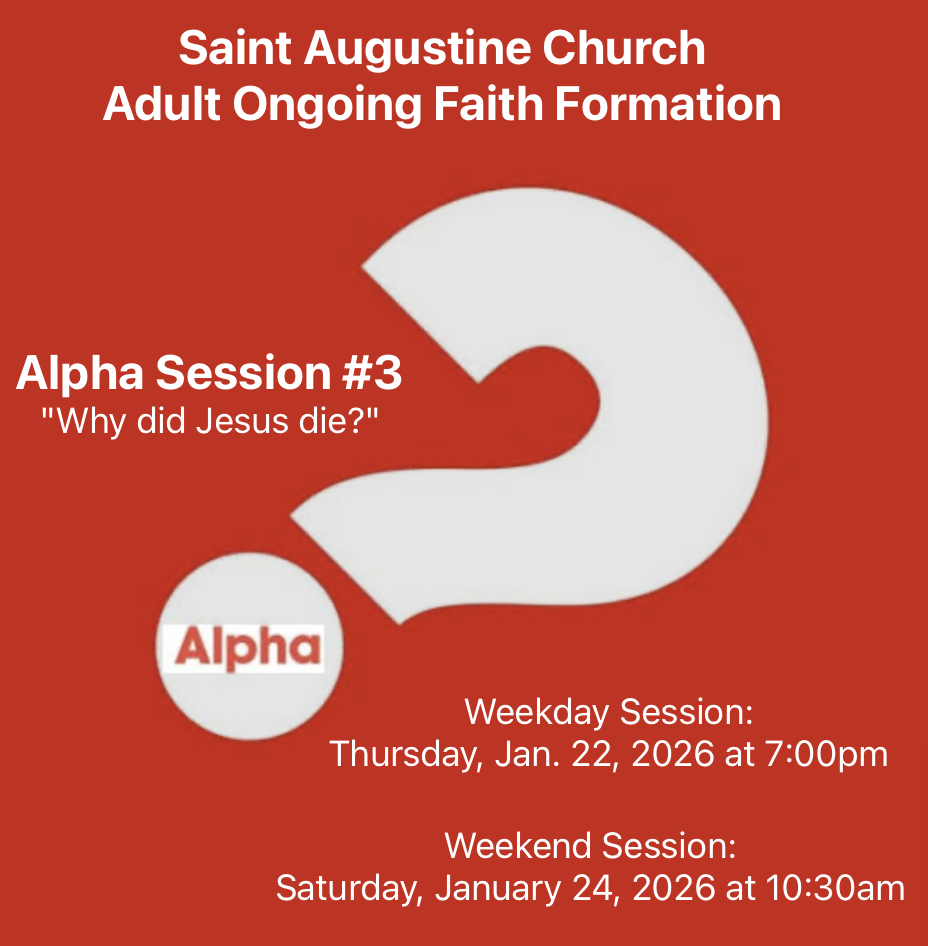 Saint Augustine Church
Adult Ongoing Faith Formation

Alpha Session #3
"Why did Jesus die?"

Alpha

Weekday Session:
Thursday, Jan. 22, 2026 at 7:00pm

Weekend Session:
Saturday, January 24, 2026 at 10:30am